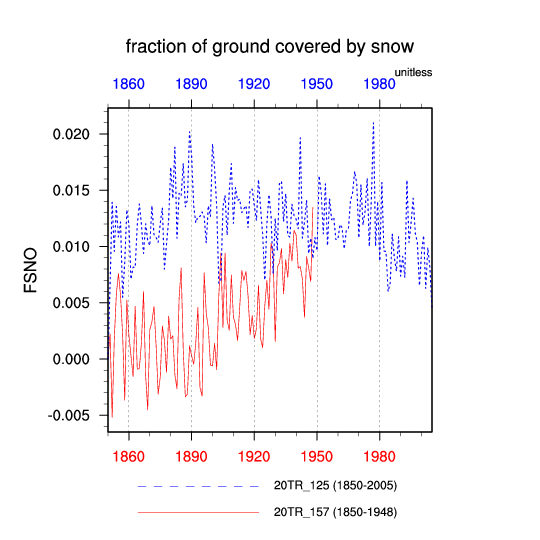 fraction of ground covered by snow

unitless

1860 1890 1920 1950 1980

FSNO

0.020
0.015
0.010
0.005
0.000
-0.005

1860 1890 1920 1950 1980

20TR_125 (1850-2005)

20TR_157 (1850-1948)